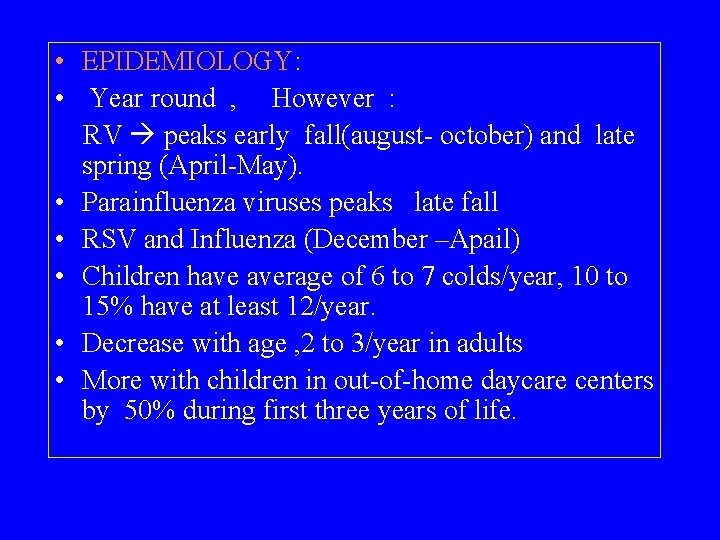 • EPIDEMIOLOGY:
• Year round , However :
RV → peaks early fall(august- october) and late spring (April-May).
• Parainfluenza viruses peaks late fall
• RSV and Influenza (December –Apail)
• Children have average of 6 to 7 colds/year, 10 to 15% have at least 12/year.
• Decrease with age ,2 to 3/year in adults
• More with children in out-of-home daycare centers by 50% during first three years of life.